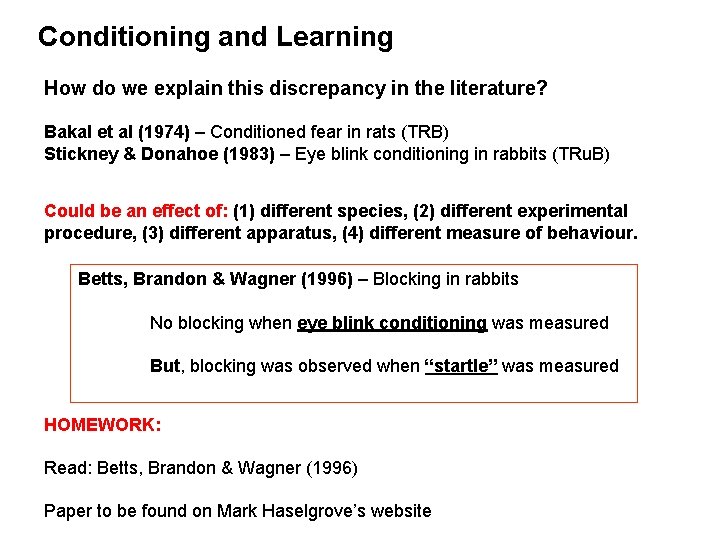 Conditioning and Learning

How do we explain this discrepancy in the literature?

Bakal et al (1974) – Conditioned fear in rats (TRB)
Stickney & Donahoe (1983) – Eye blink conditioning in rabbits (TRuB)

Could be an effect of: (1) different species, (2) different experimental procedure, (3) different apparatus, (4) different measure of behaviour.

Betts, Brandon & Wagner (1996) – Blocking in rabbits

No blocking when eye blink conditioning was measured

But, blocking was observed when "startle" was measured

HOMEWORK:

Read: Betts, Brandon & Wagner (1996)

Paper to be found on Mark Haselgrove's website